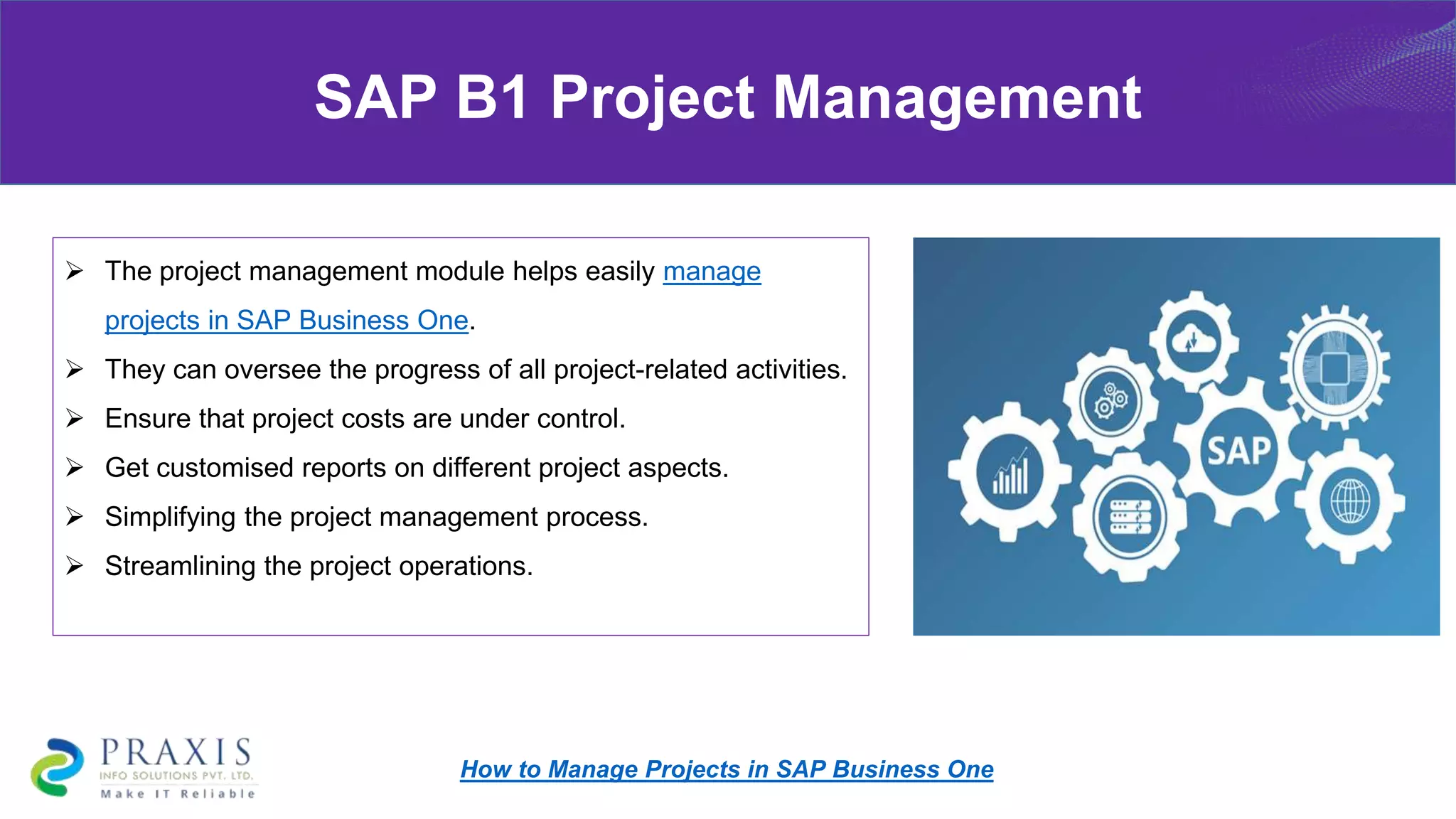 SAP B1 Project Management

➢ The project management module helps easily manage projects in SAP Business One.
➢ They can oversee the progress of all project-related activities.
➢ Ensure that project costs are under control.
➢ Get customised reports on different project aspects.
➢ Simplifying the project management process.
➢ Streamlining the project operations.

SAP

PRAXIS
INFO SOLUTIONS PVT. LTD.
Make IT Reliable

How to Manage Projects in SAP Business One